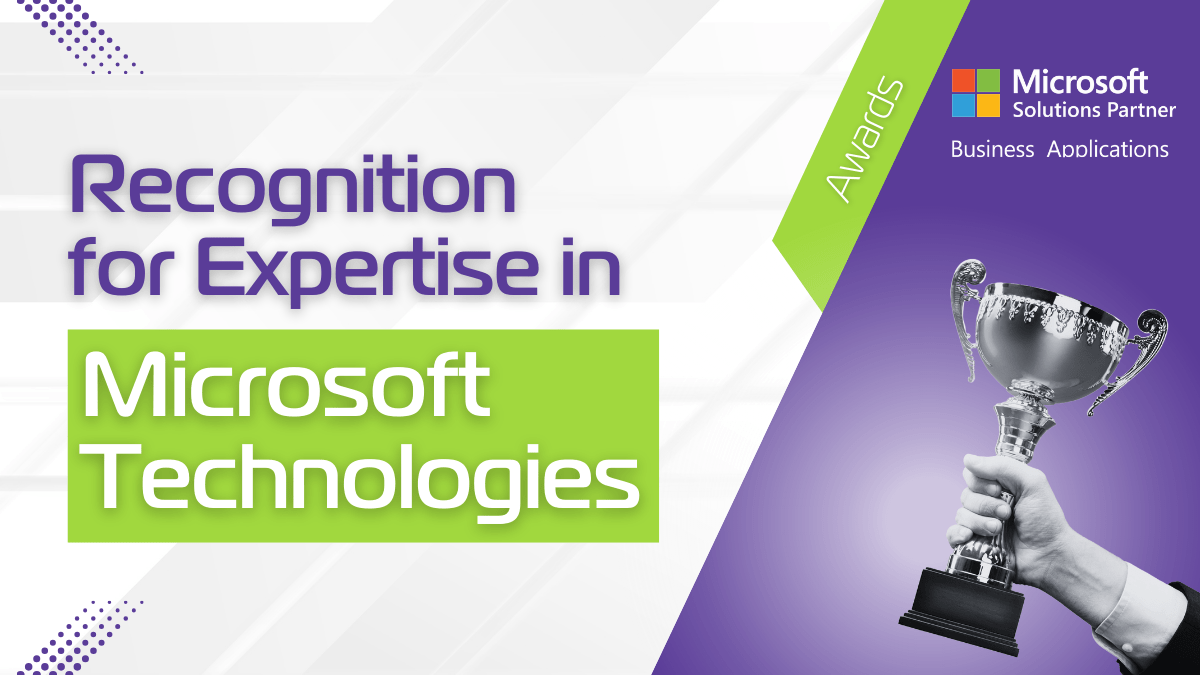 Recognition for Expertise in

Microsoft Technologies

Awards

Microsoft
Solutions Partner
Business Applications